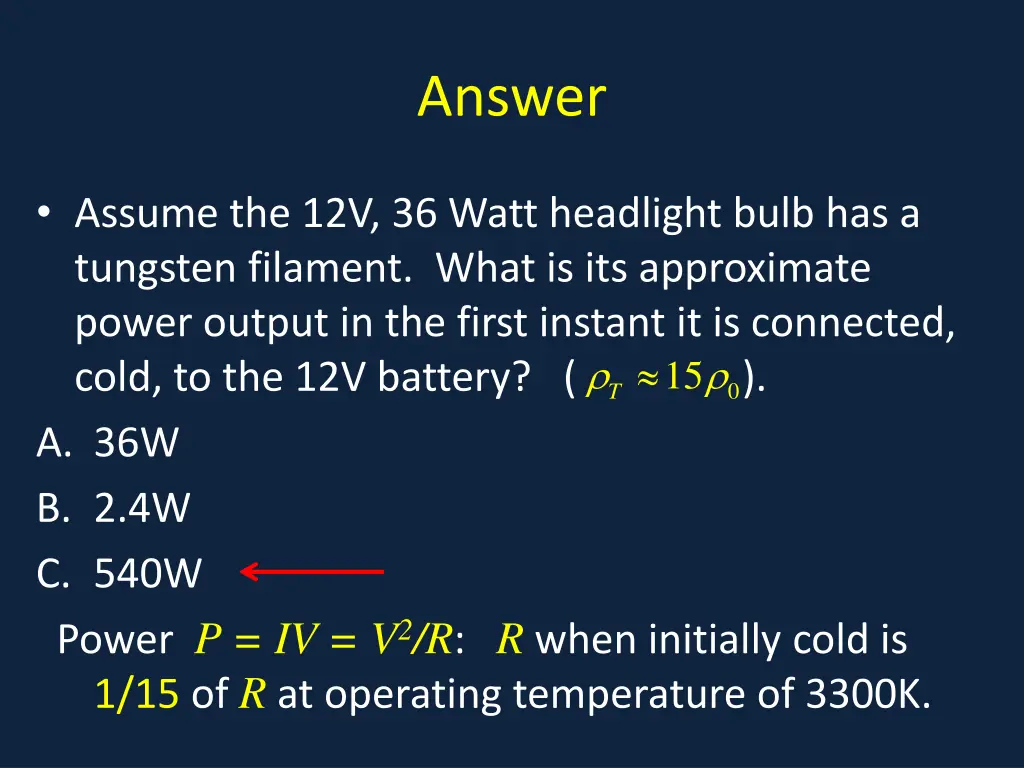 Answer

• Assume the 12V, 36 Watt headlight bulb has a tungsten filament. What is its approximate power output in the first instant it is connected, cold, to the 12V battery? ( $\rho_T \approx 15\rho_0$).

A. 36W

B. 2.4W

C. 540W

Power $P = IV = V^2/R$: $R$ when initially cold is 1/15 of $R$ at operating temperature of 3300K.